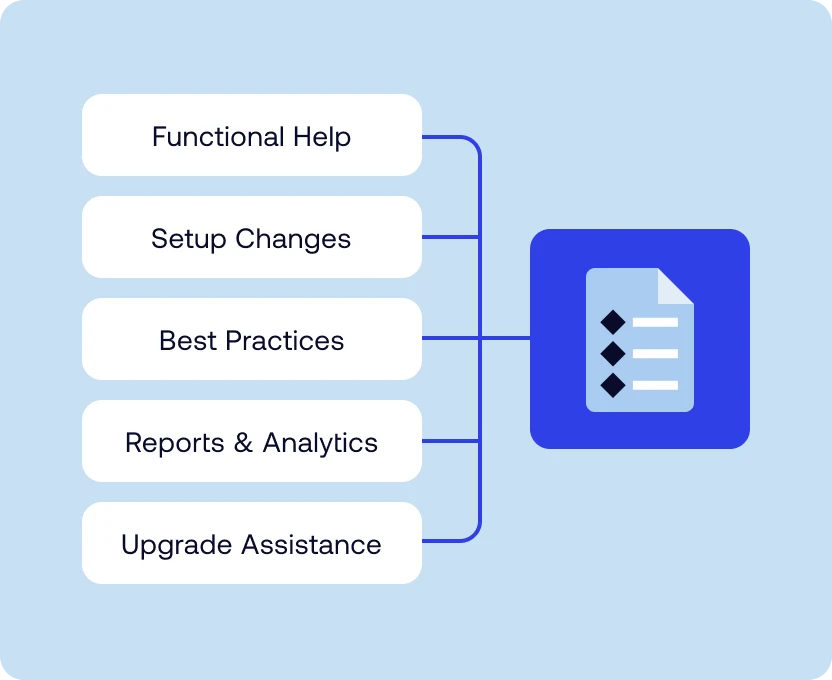 Functional Help

Setup Changes

Best Practices

Reports & Analytics

Upgrade Assistance